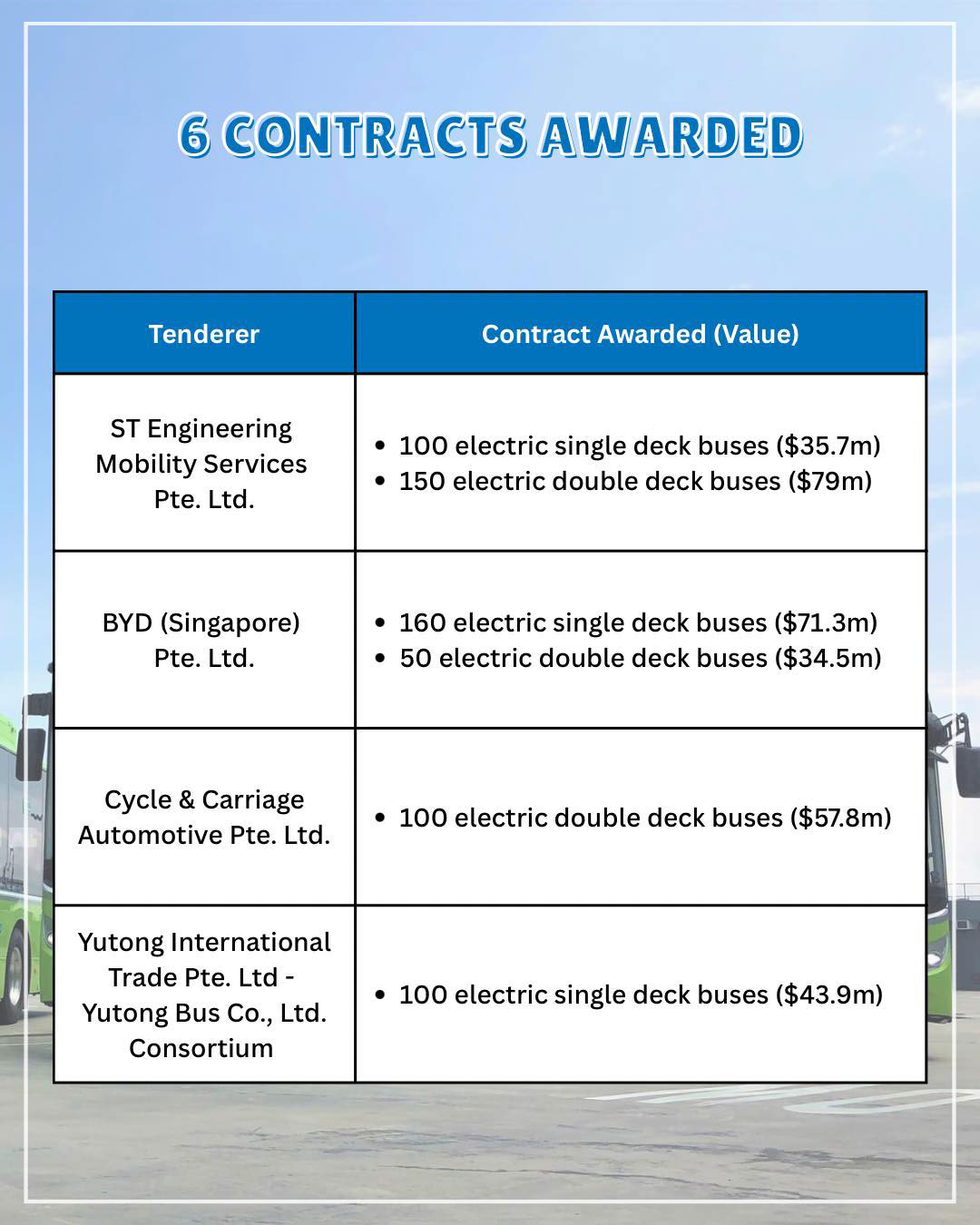 6 CONTRACTS AWARDED

| Tenderer | Contract Awarded (Value) |
|---|---|
| ST Engineering Mobility Services Pte. Ltd. | • 100 electric single deck buses (\$35.7m) • 150 electric double deck buses (\$79m) |
| BYD (Singapore) Pte. Ltd. | • 160 electric single deck buses (\$71.3m) • 50 electric double deck buses (\$34.5m) |
| Cycle & Carriage Automotive Pte. Ltd. | • 100 electric double deck buses (\$57.8m) |
| Yutong International Trade Pte. Ltd - Yutong Bus Co., Ltd. Consortium | • 100 electric single deck buses (\$43.9m) |